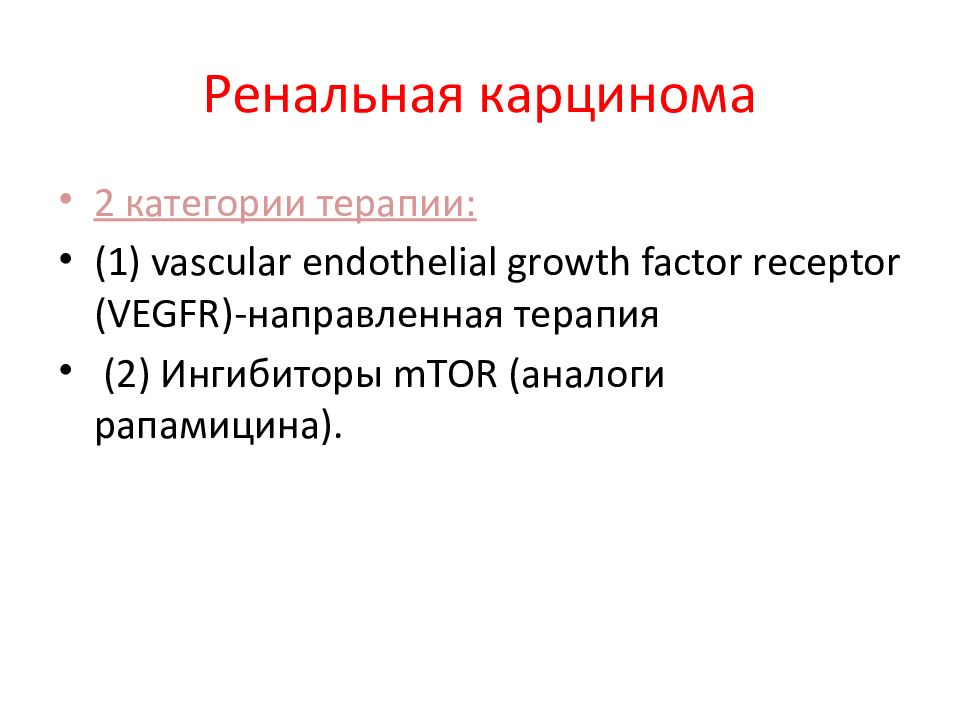 Ренальная карцинома

• 2 категории терапии:
• (1) vascular endothelial growth factor receptor (VEGFR)-направленная терапия
• (2) Ингибиторы mTOR (аналоги рапамицина).